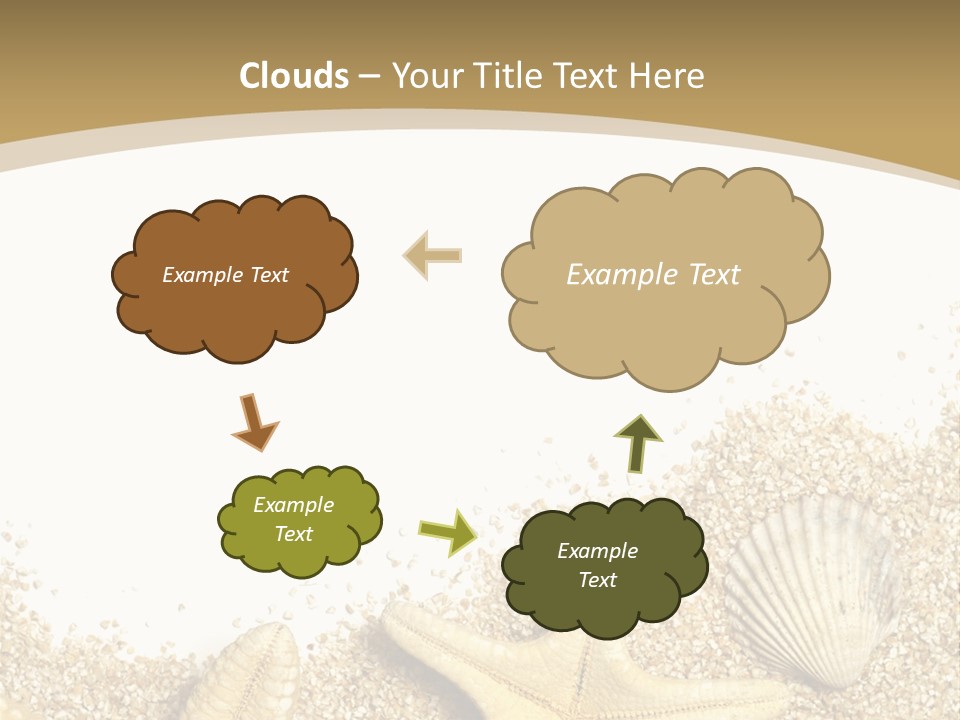 Clouds – Your Title Text Here

Example Text

Example Text

Example Text

Example Text